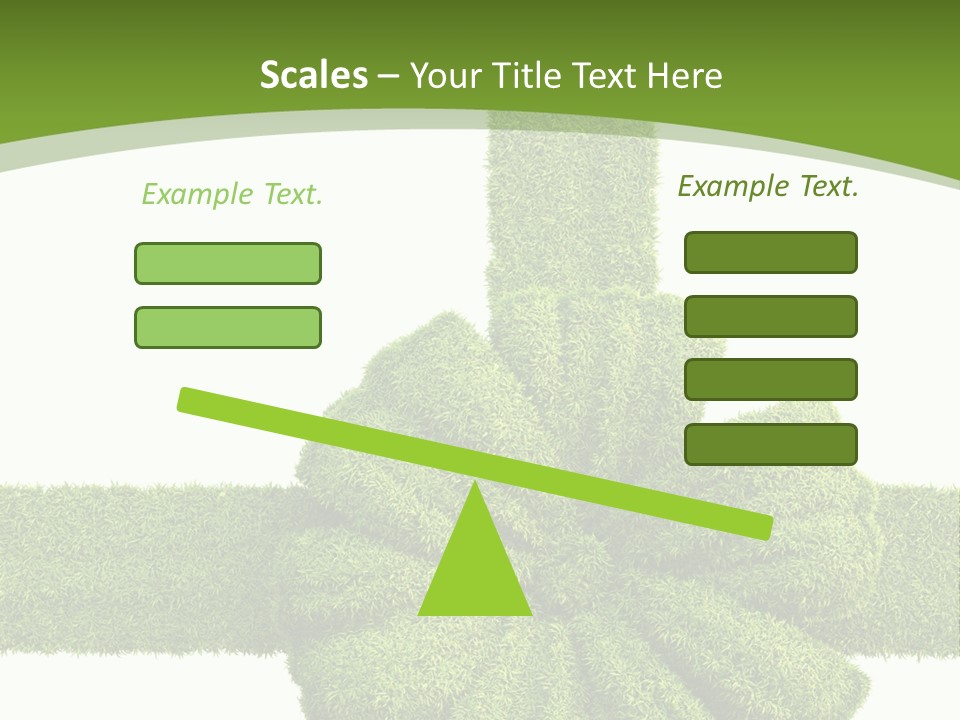 Scales – Your Title Text Here

Example Text.

Example Text.